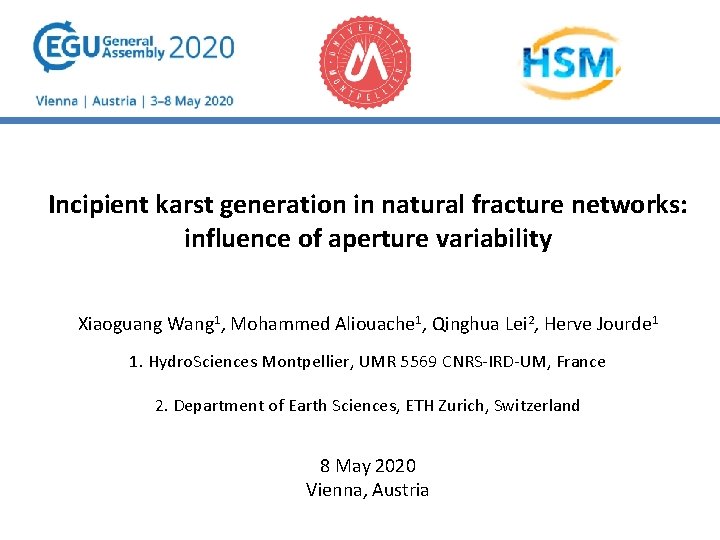 EGU General Assembly 2020

Vienna | Austria | 3–8 May 2020

UNIVERSITÉ MONTPELLIER

HSM

Incipient karst generation in natural fracture networks: influence of aperture variability

Xiaoguang Wang$^1$, Mohammed Aliouache$^1$, Qinghua Lei$^2$, Herve Jourde$^1$

1. HydroSciences Montpellier, UMR 5569 CNRS-IRD-UM, France

2. Department of Earth Sciences, ETH Zurich, Switzerland

8 May 2020
Vienna, Austria